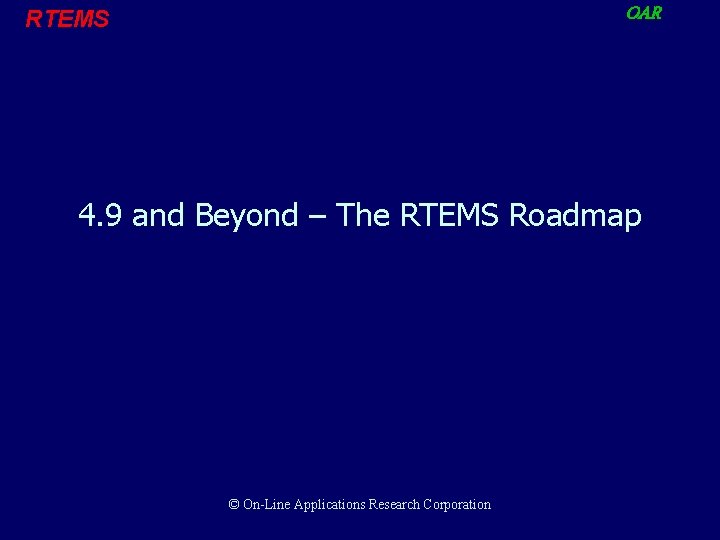 RTEMS

OAR

4.9 and Beyond – The RTEMS Roadmap

© On-Line Applications Research Corporation